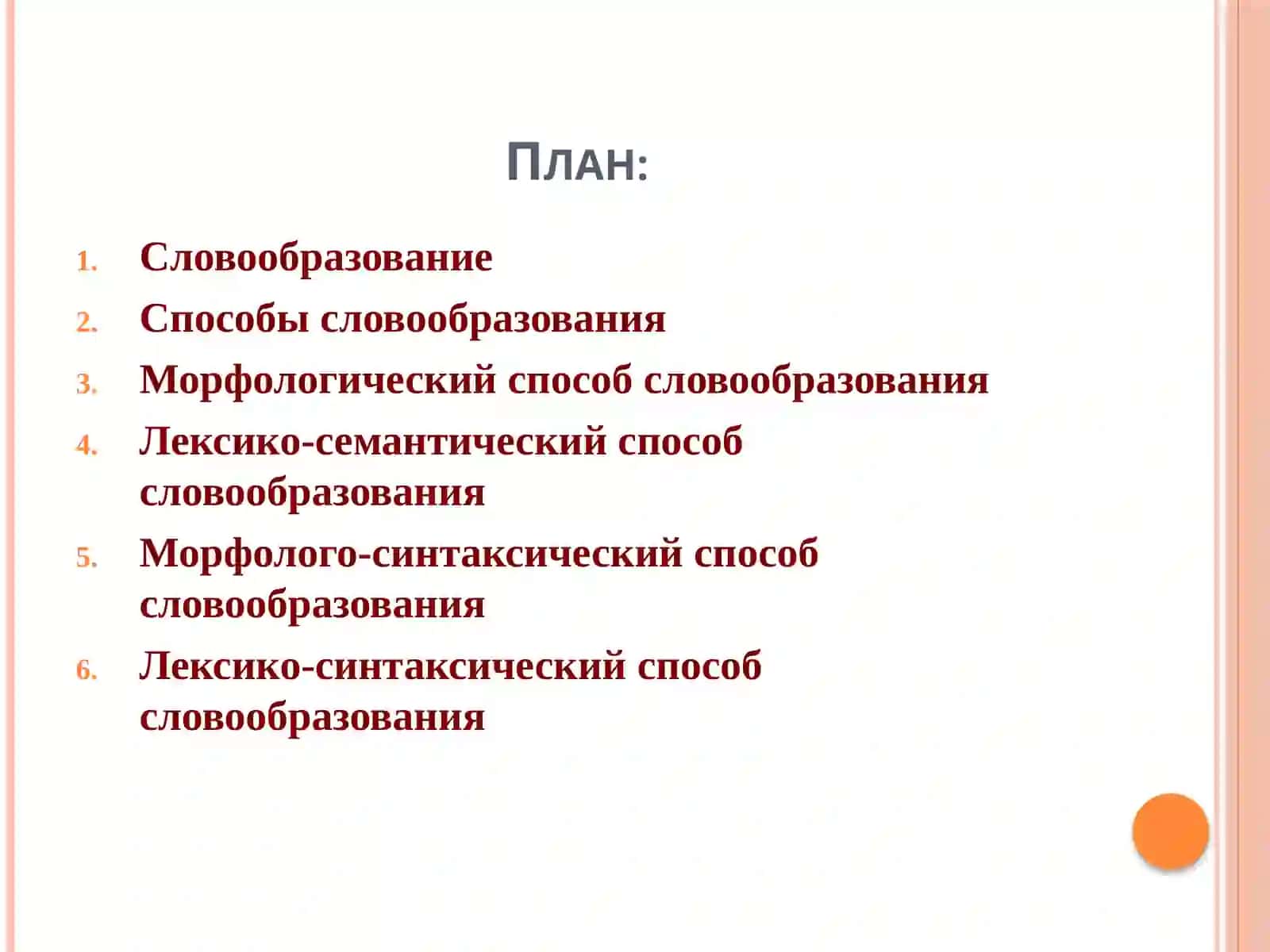 План:

1. Словообразование
2. Способы словообразования
3. Морфологический способ словообразования
4. Лексико-семантический способ словообразования
5. Морфолого-синтаксический способ словообразования
6. Лексико-синтаксический способ словообразования